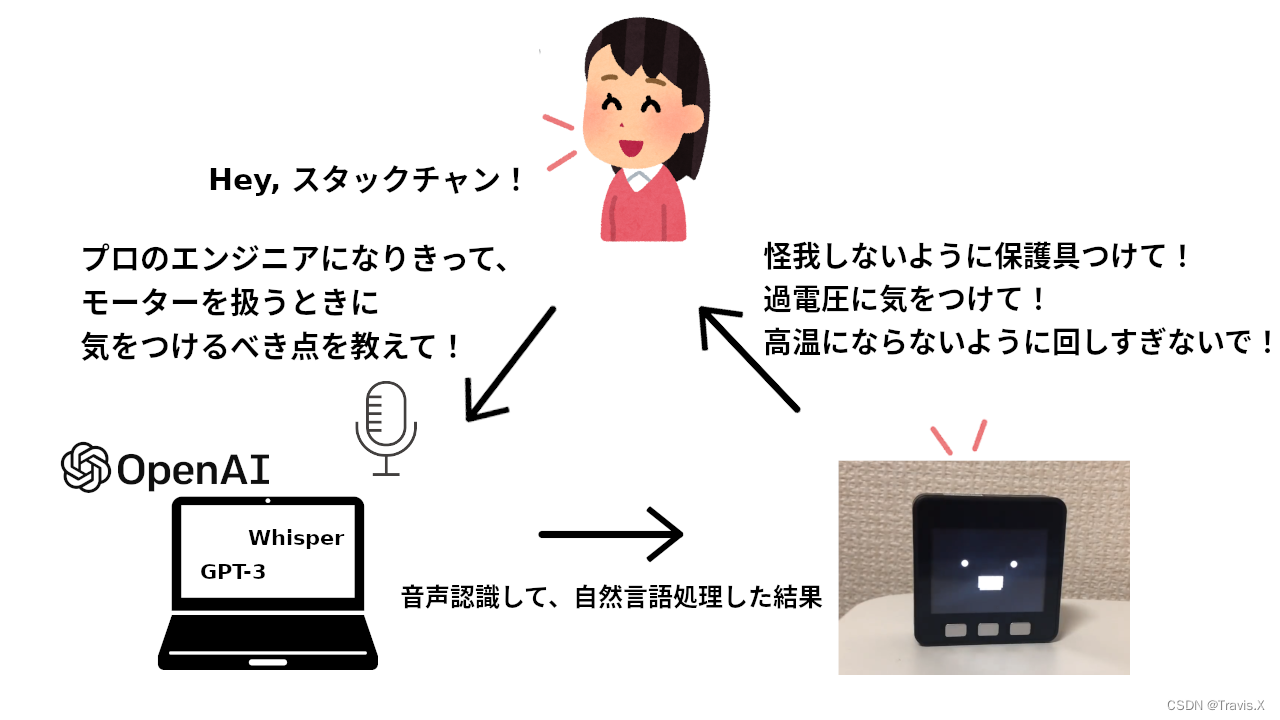 Hey, スタックチャン！

プロのエンジニアになりきって、
モーターを扱うときに
気をつけるべき点を教えて！

怪我しないように保護具つけて！
過電圧に気をつけて！
高温にならないように回しすぎないで！

OpenAI

Whisper
GPT-3

音声認識して、自然言語処理した結果

CSDN @Travis.X